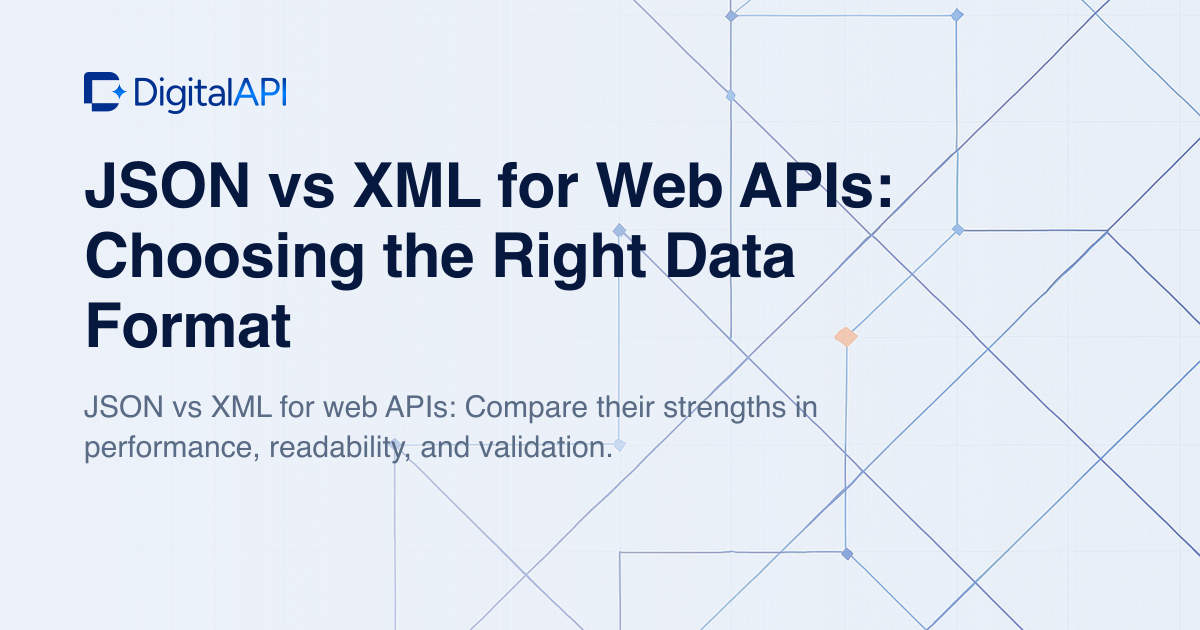 DigitalAPI

JSON vs XML for Web APIs: Choosing the Right Data Format

JSON vs XML for web APIs: Compare their strengths in performance, readability, and validation.